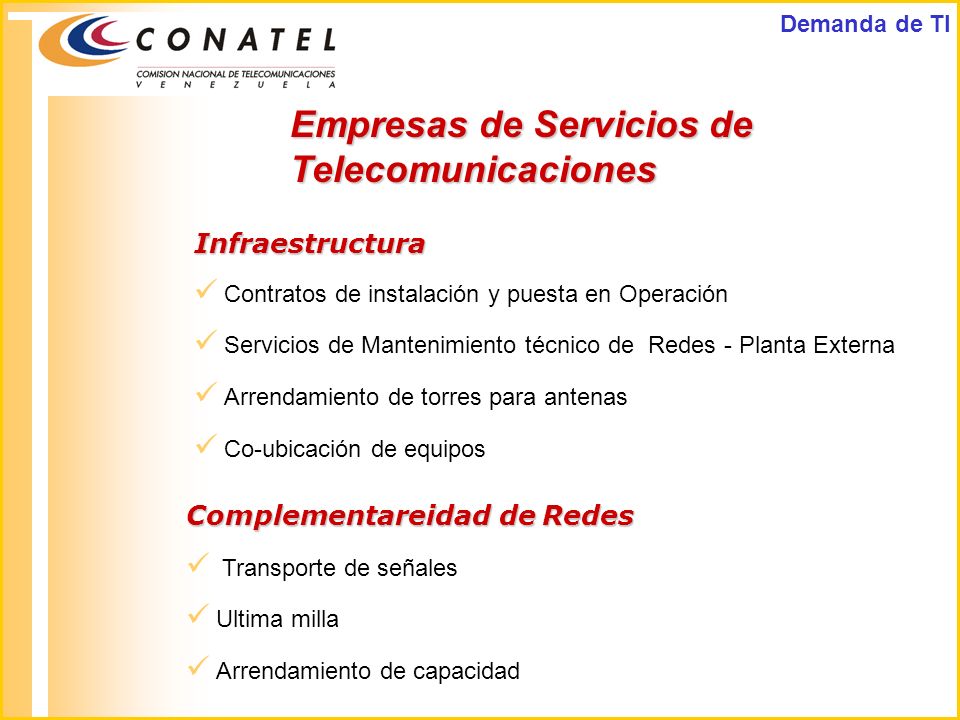 CONATEL
COMISION NACIONAL DE TELECOMUNICACIONES
V E N E Z U E L A

Demanda de TI

Empresas de Servicios de Telecomunicaciones

Infraestructura

✓ Contratos de instalación y puesta en Operación

✓ Servicios de Mantenimiento técnico de Redes - Planta Externa

✓ Arrendamiento de torres para antenas

✓ Co-ubicación de equipos

Complementareidad de Redes

✓ Transporte de señales

✓ Ultima milla

✓ Arrendamiento de capacidad